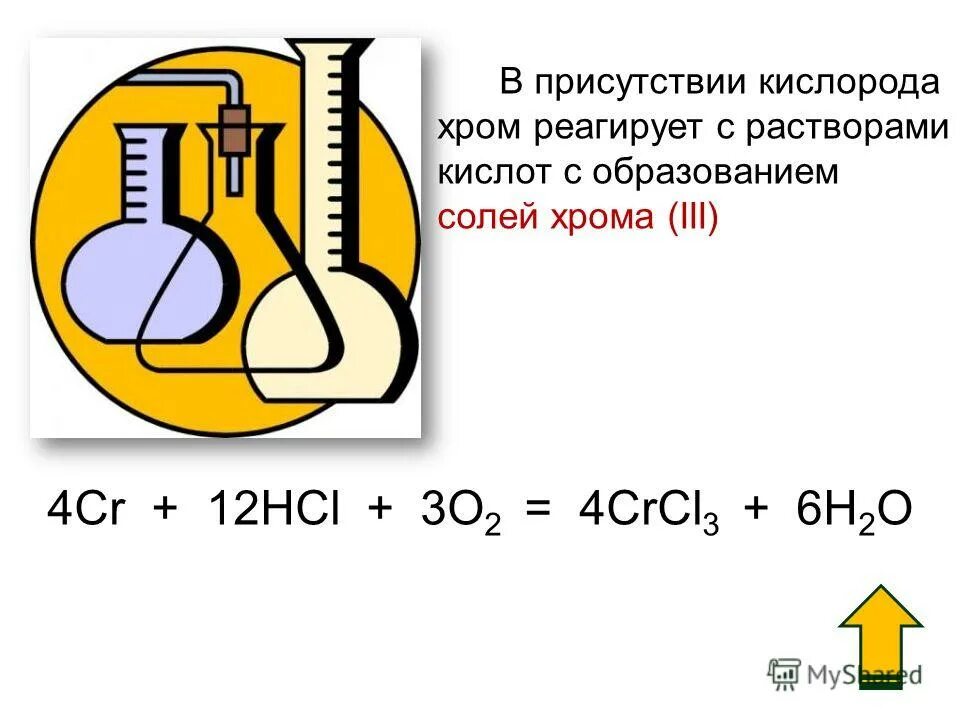 В присутствии кислорода хром реагирует с растворами кислот с образованием солей хрома (III)

$4Cr + 12HCl + 3O_2 = 4CrCl_3 + 6H_2O$

MyShared